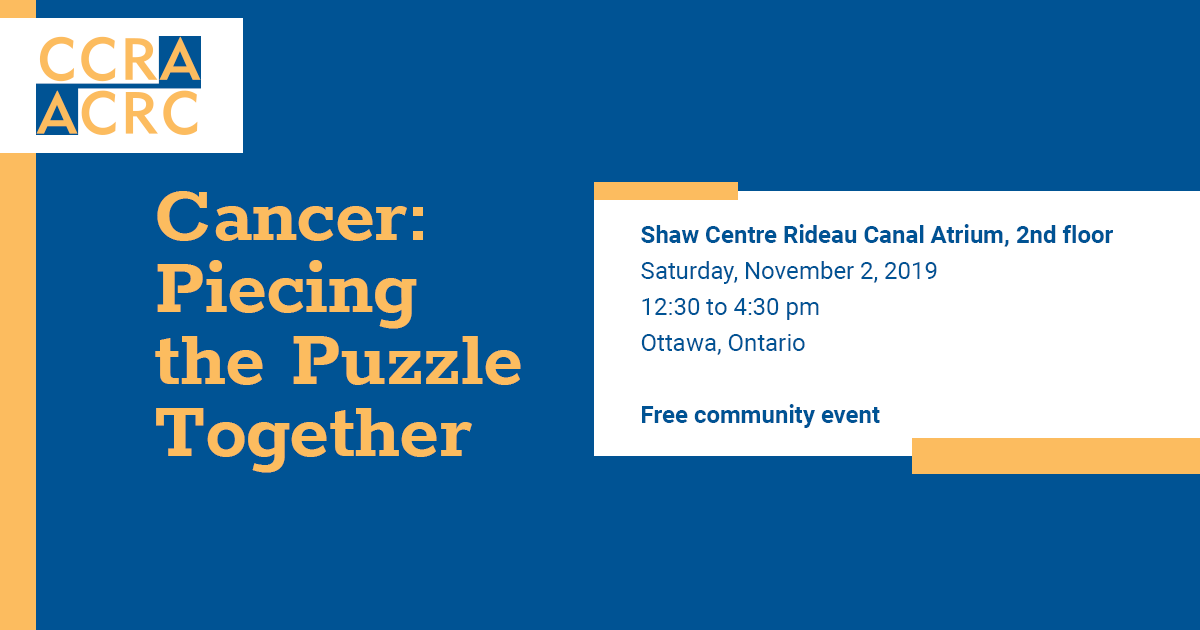 CCRA
ACRC

Cancer: Piecing the Puzzle Together

Shaw Centre Rideau Canal Atrium, 2nd floor
Saturday, November 2, 2019
12:30 to 4:30 pm
Ottawa, Ontario

Free community event